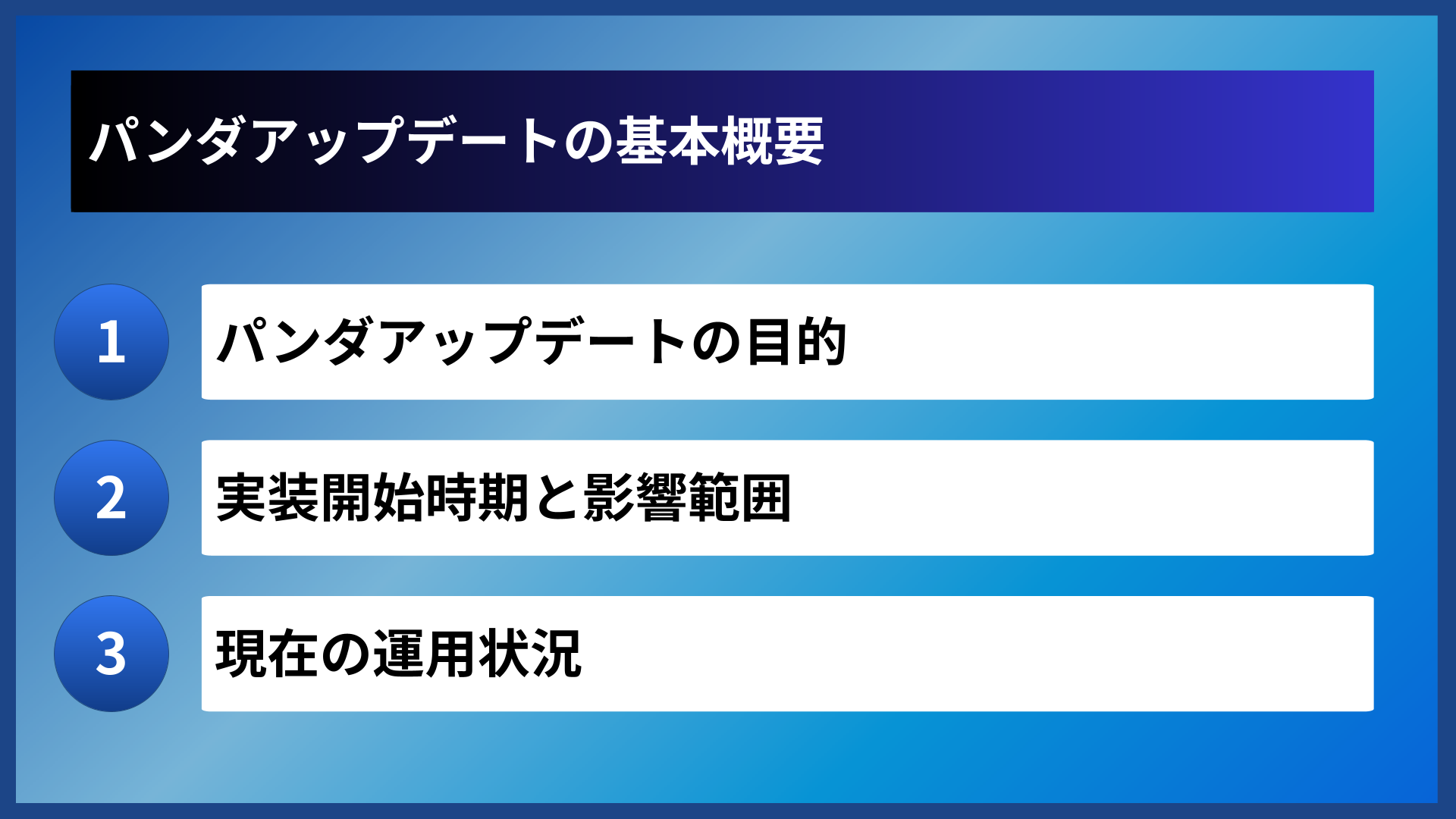 パンダアップデートの基本概要

1 パンダアップデートの目的

2 実装開始時期と影響範囲

3 現在の運用状況